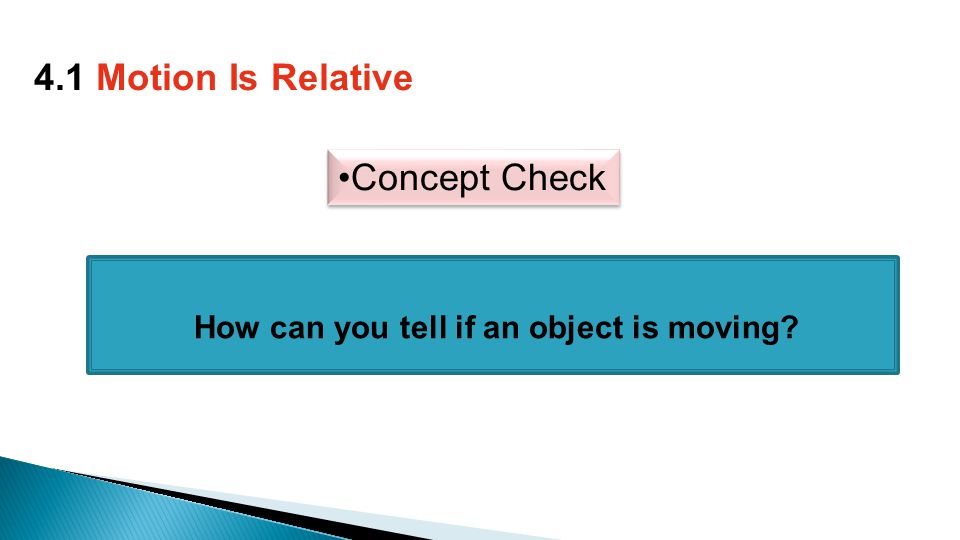 4.1 Motion Is Relative

•Concept Check

How can you tell if an object is moving?